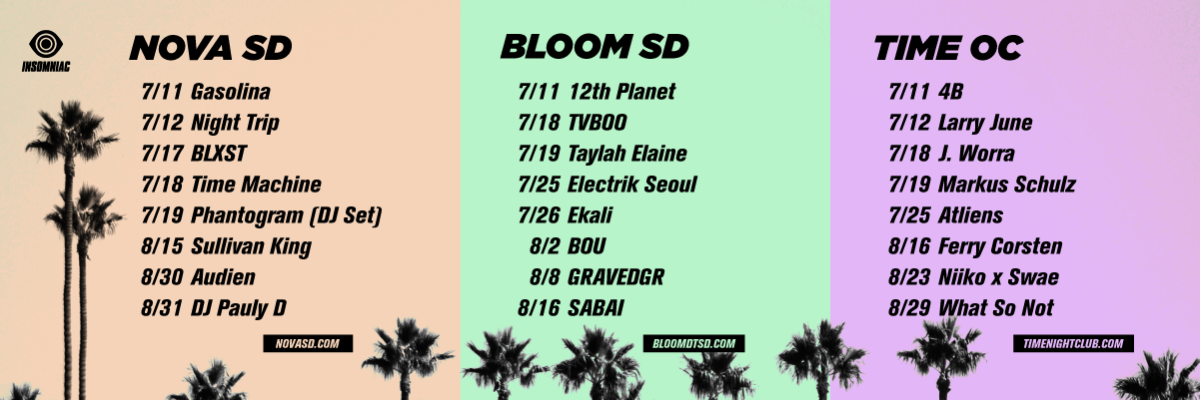 INSOMNIAC

NOVA SD
7/11 Gasolina
7/12 Night Trip
7/17 BLXST
7/18 Time Machine
7/19 Phantogram (DJ Set)
8/15 Sullivan King
8/30 Audien
8/31 DJ Pauly D
NOVASD.COM

BLOOM SD
7/11 12th Planet
7/18 TVBOO
7/19 Taylah Elaine
7/25 Electrik Seoul
7/26 Ekali
8/2 BOU
8/8 GRAVEDGR
8/16 SABAI
BLOOMDTSD.COM

TIME OC
7/11 4B
7/12 Larry June
7/18 J. Worra
7/19 Markus Schulz
7/25 Atliens
8/16 Ferry Corsten
8/23 Niiko x Swae
8/29 What So Not
TIMENIGHTCLUB.COM